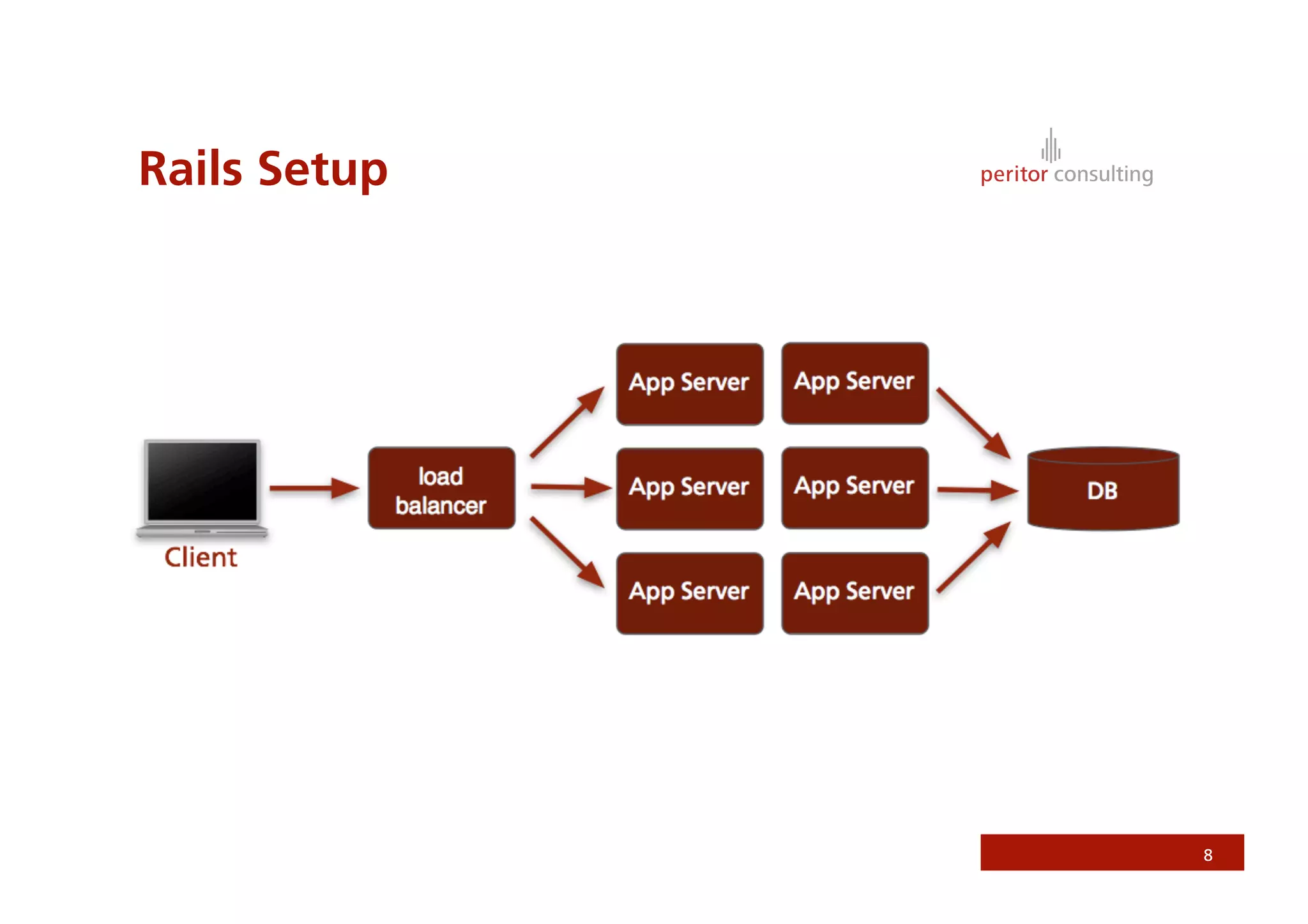 Rails Setup

peritor consulting

Client

load balancer

App Server

App Server

App Server

App Server

App Server

App Server

DB

8